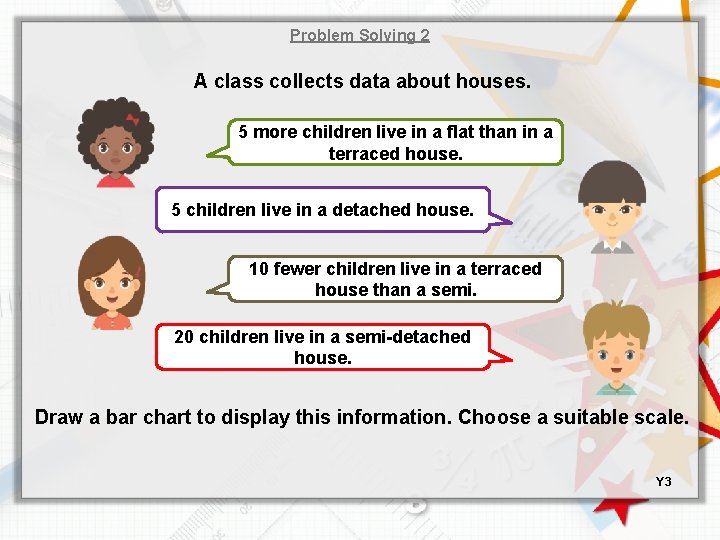 Problem Solving 2

A class collects data about houses.

5 more children live in a flat than in a terraced house.

5 children live in a detached house.

10 fewer children live in a terraced house than a semi.

20 children live in a semi-detached house.

Draw a bar chart to display this information. Choose a suitable scale.

Y3